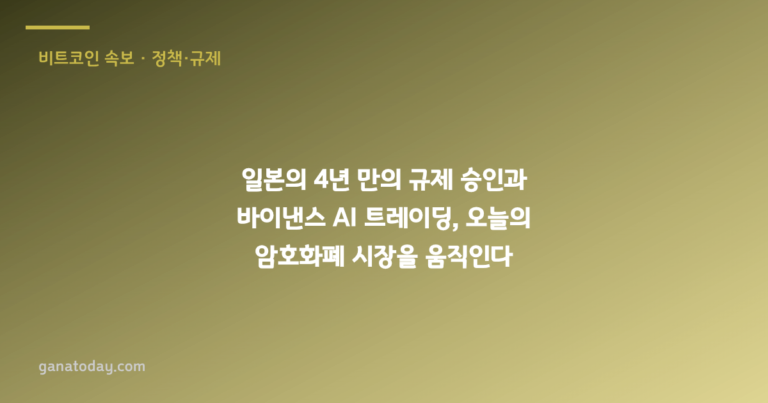 비트코인 속보 · 정책·규제

일본의 4년 만의 규제 승인과 바이낸스 AI 트레이딩, 오늘의 암호화폐 시장을 움직인다

ganatoday.com